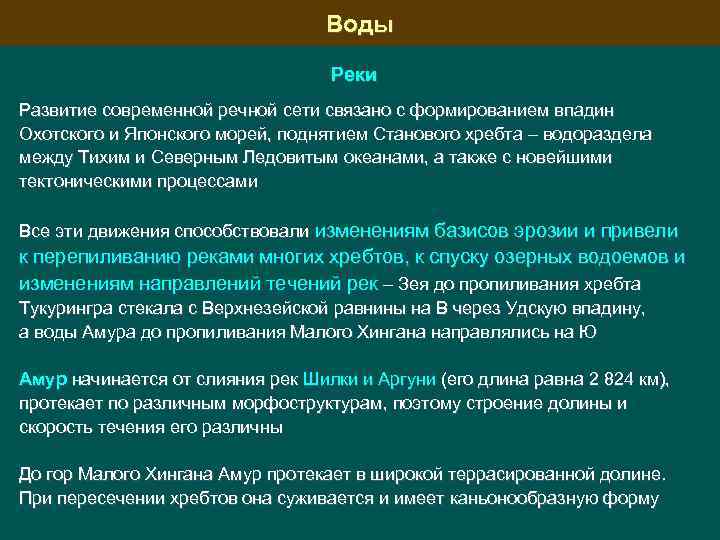 Воды

Реки

Развитие современной речной сети связано с формированием впадин Охотского и Японского морей, поднятием Станового хребта – водораздела между Тихим и Северным Ледовитым океанами, а также с новейшими тектоническими процессами

Все эти движения способствовали изменениям базисов эрозии и привели к перепиливанию реками многих хребтов, к спуску озерных водоемов и изменениям направлений течений рек – Зея до пропиливания хребта Тукурингра стекала с Верхнезейской равнины на В через Удскую впадину, а воды Амура до пропиливания Малого Хингана направлялись на Ю

Амур начинается от слияния рек Шилки и Аргуни (его длина равна 2 824 км), протекает по различным морфоструктурам, поэтому строение долины и скорость течения его различны

До гор Малого Хингана Амур протекает в широкой террасированной долине. При пересечении хребтов она суживается и имеет каньонообразную форму